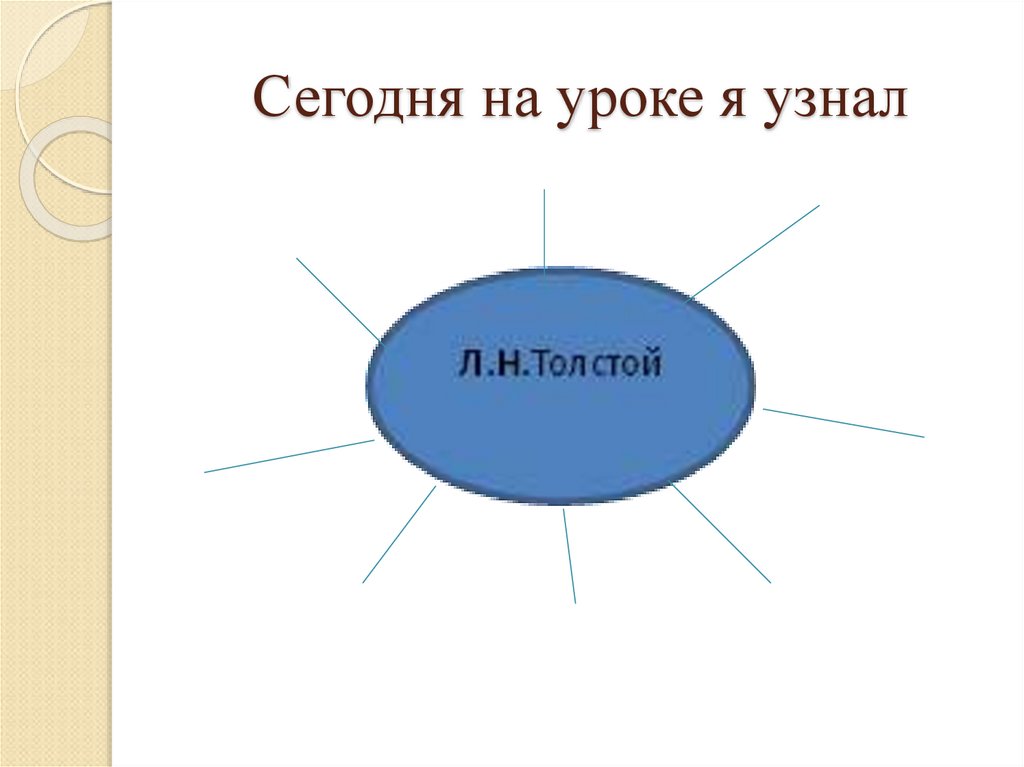 Сегодня на уроке я узнал

Л.Н.Толстой